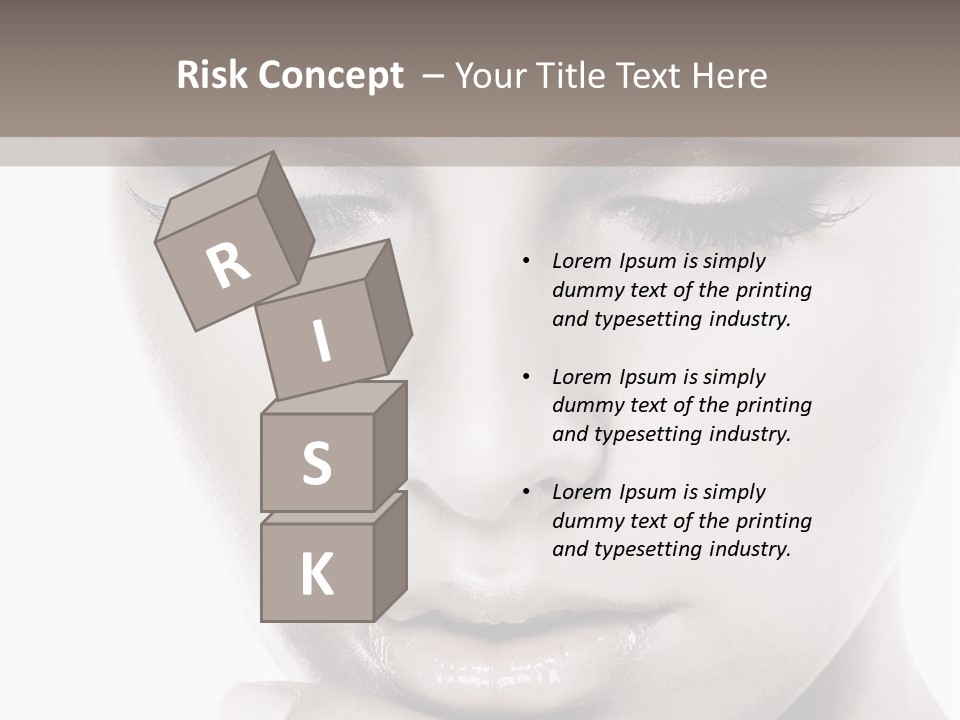 Risk Concept – Your Title Text Here

R
I
S
K

• Lorem Ipsum is simply dummy text of the printing and typesetting industry.

• Lorem Ipsum is simply dummy text of the printing and typesetting industry.

• Lorem Ipsum is simply dummy text of the printing and typesetting industry.